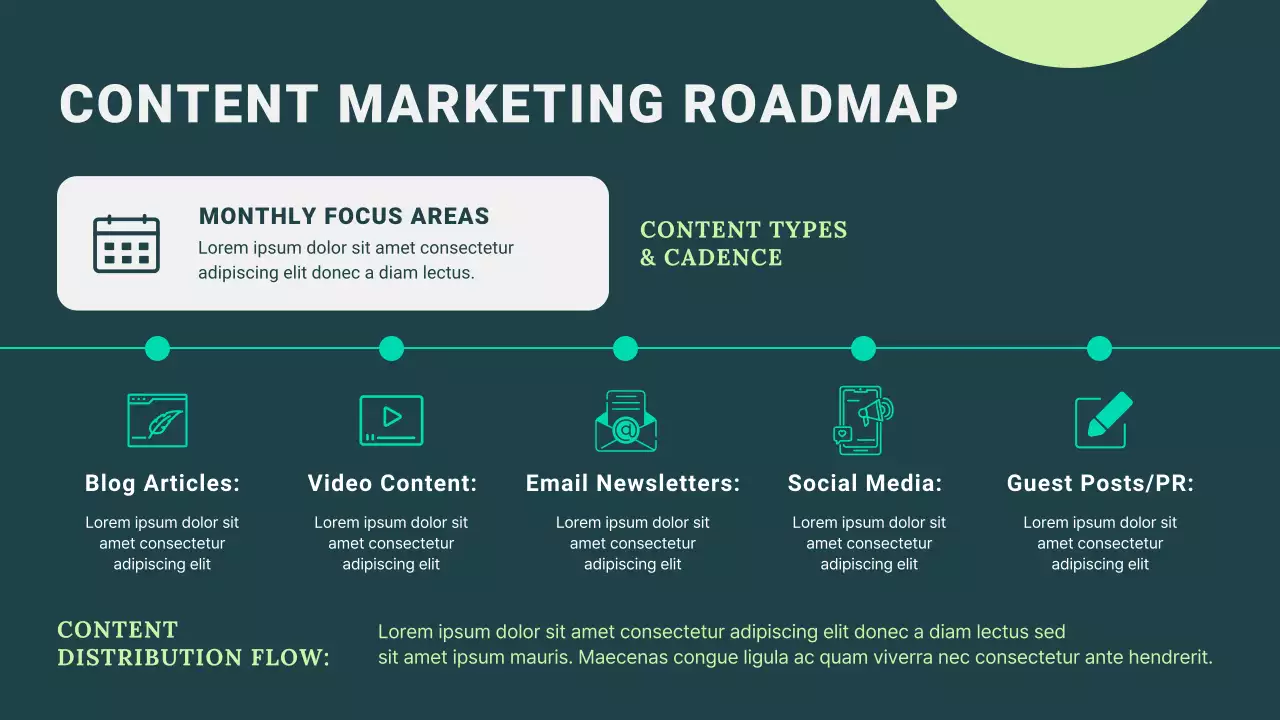 CONTENT MARKETING ROADMAP

MONTHLY FOCUS AREAS
Lorem ipsum dolor sit amet consectetur adipiscing elit donec a diam lectus.

CONTENT TYPES & CADENCE

Blog Articles:
Lorem ipsum dolor sit amet consectetur adipiscing elit

Video Content:
Lorem ipsum dolor sit amet consectetur adipiscing elit

Email Newsletters:
Lorem ipsum dolor sit amet consectetur adipiscing elit

Social Media:
Lorem ipsum dolor sit amet consectetur adipiscing elit

Guest Posts/PR:
Lorem ipsum dolor sit amet consectetur adipiscing elit

CONTENT DISTRIBUTION FLOW:

Lorem ipsum dolor sit amet consectetur adipiscing elit donec a diam lectus sed sit amet ipsum mauris. Maecenas congue ligula ac quam viverra nec consectetur ante hendrerit.